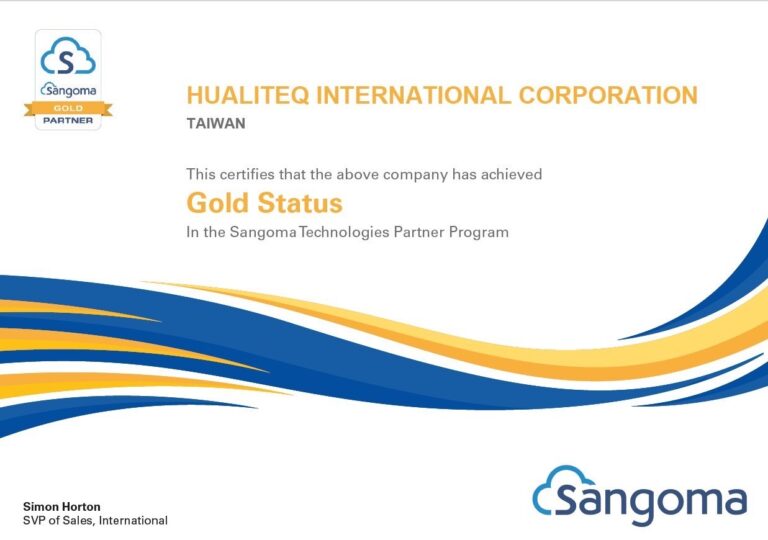 S
Sangoma
GOLD
PARTNER

HUALITEQ INTERNATIONAL CORPORATION
TAIWAN

This certifies that the above company has achieved
Gold Status
In the Sangoma Technologies Partner Program

Simon Horton
SVP of Sales, International

Sangoma